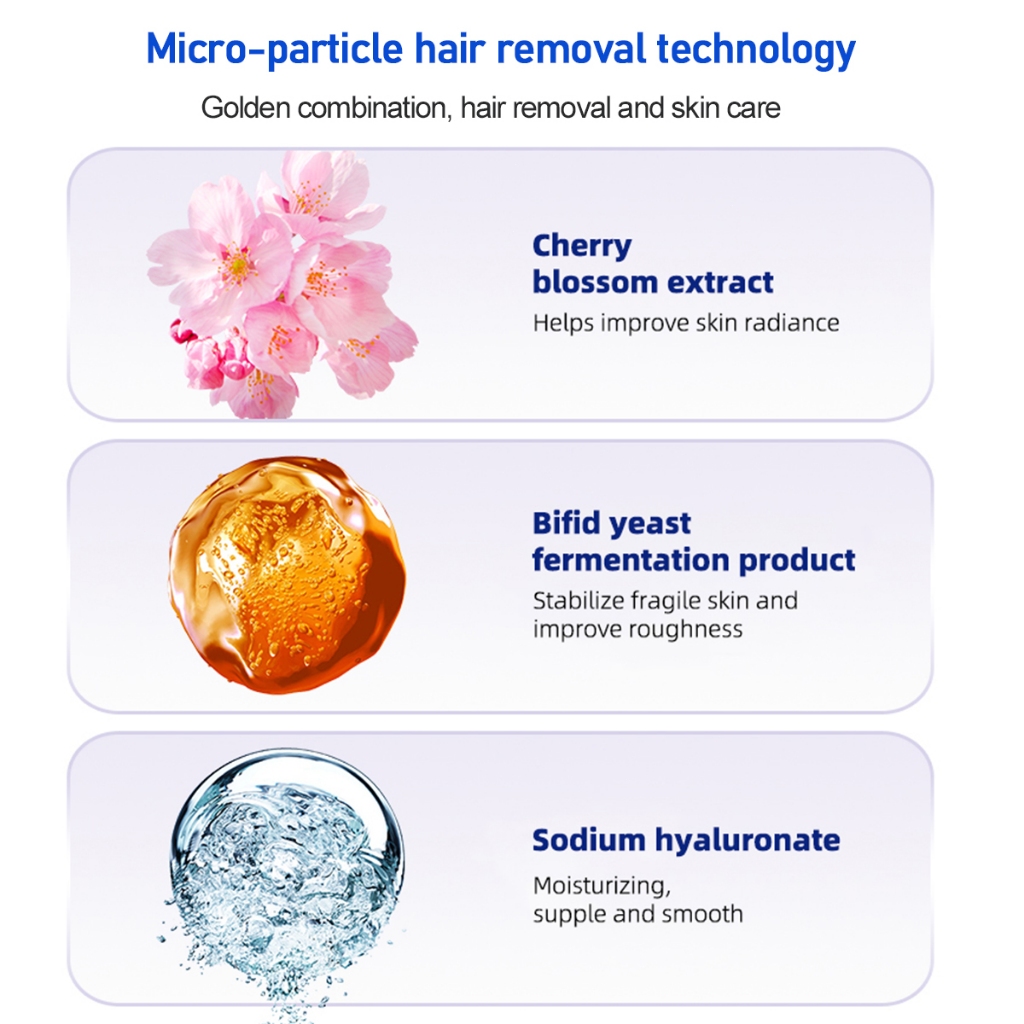 Micro-particle hair removal technology

Golden combination, hair removal and skin care

Cherry blossom extract

Helps improve skin radiance

Bifid yeast fermentation product

Stabilize fragile skin and improve roughness

Sodium hyaluronate

Moisturizing, supple and smooth